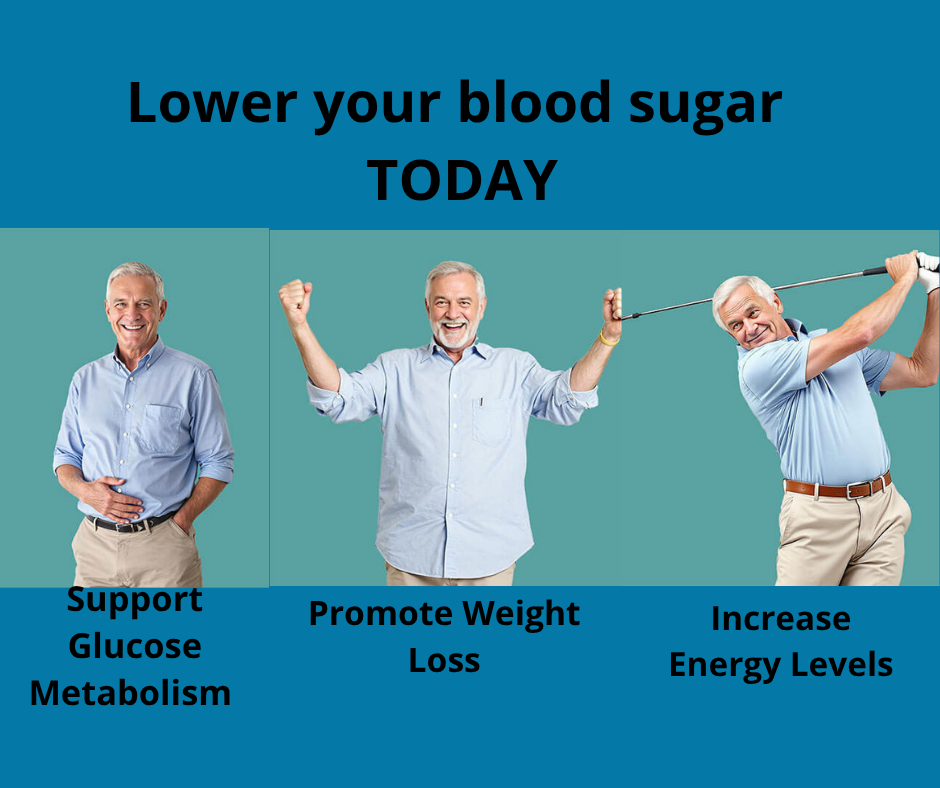 Lower your blood sugar TODAY

Support Glucose Metabolism

Promote Weight Loss

Increase Energy Levels